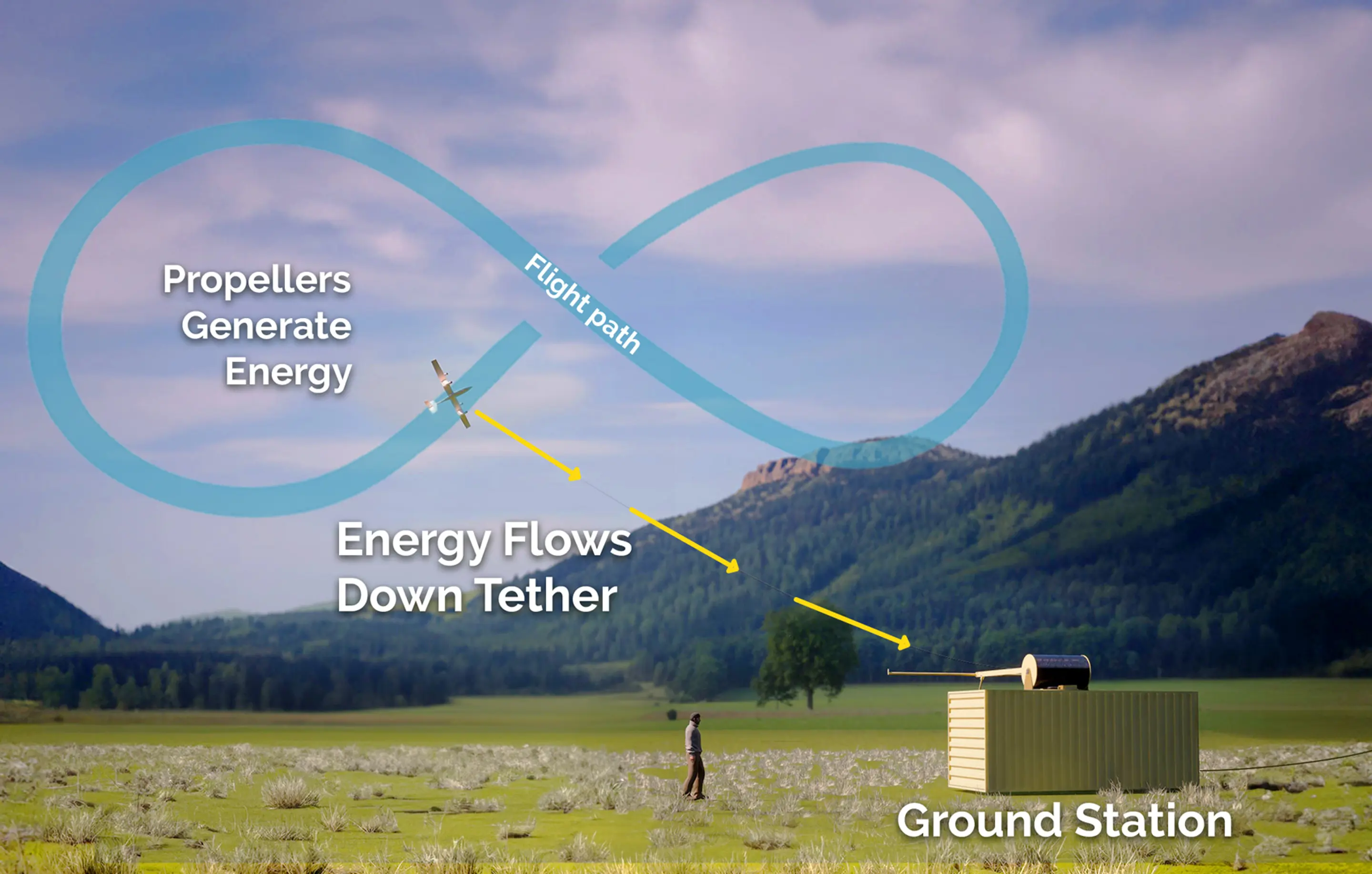 Propellers Generate Energy

Flight path

Energy Flows Down Tether

Ground Station